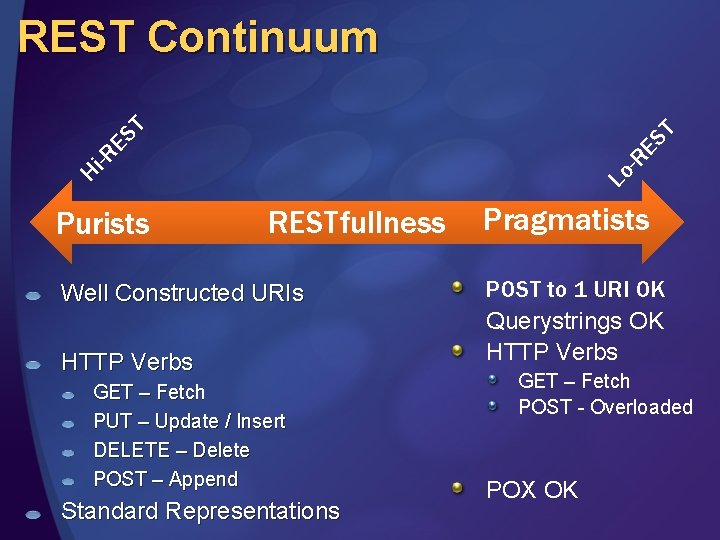 REST Continuum

Hi-REST

Lo-REST

Purists

RESTfullness

Pragmatists

Well Constructed URIs

HTTP Verbs

GET – Fetch

PUT – Update / Insert

DELETE – Delete

POST – Append

Standard Representations

POST to 1 URI OK

Querystrings OK

HTTP Verbs

GET – Fetch

POST - Overloaded

POX OK